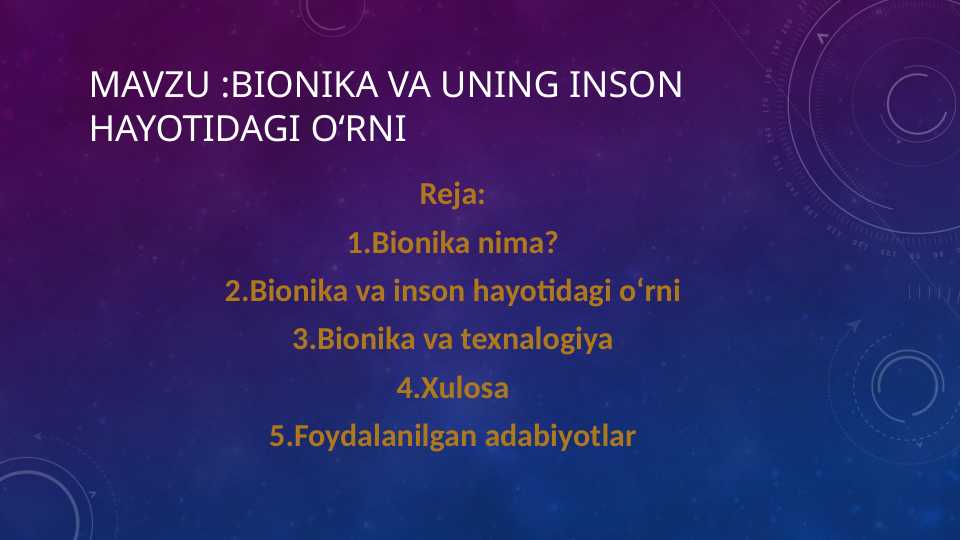 MAVZU :BIONIKA VA UNING INSON HAYOTIDAGI O‘RNI

Reja:

1.Bionika nima?

2.Bionika va inson hayotidagi o‘rni

3.Bionika va texnalogiya

4.Xulosa

5.Foydalanilgan adabiyotlar